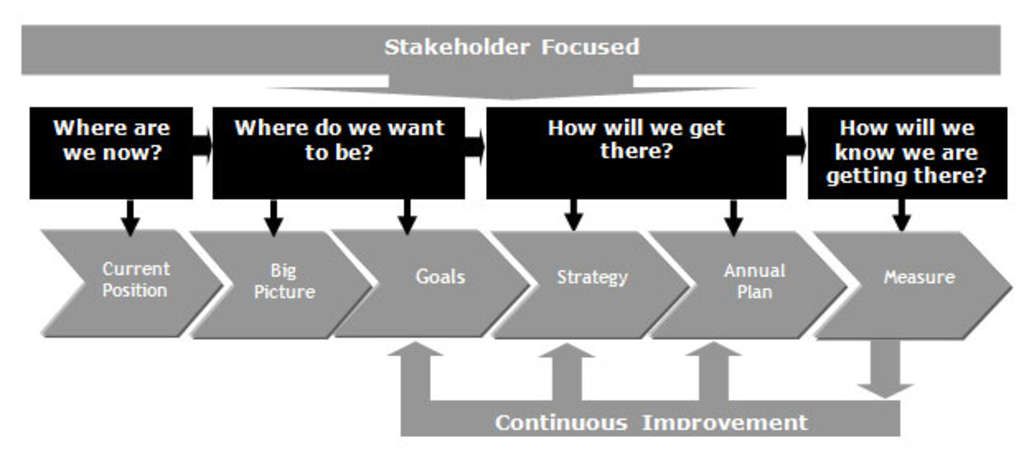 Stakeholder Focused

Where are we now?

Where do we want to be?

How will we get there?

How will we know we are getting there?

Current Position

Big Picture

Goals

Strategy

Annual Plan

Measure

Continuous Improvement